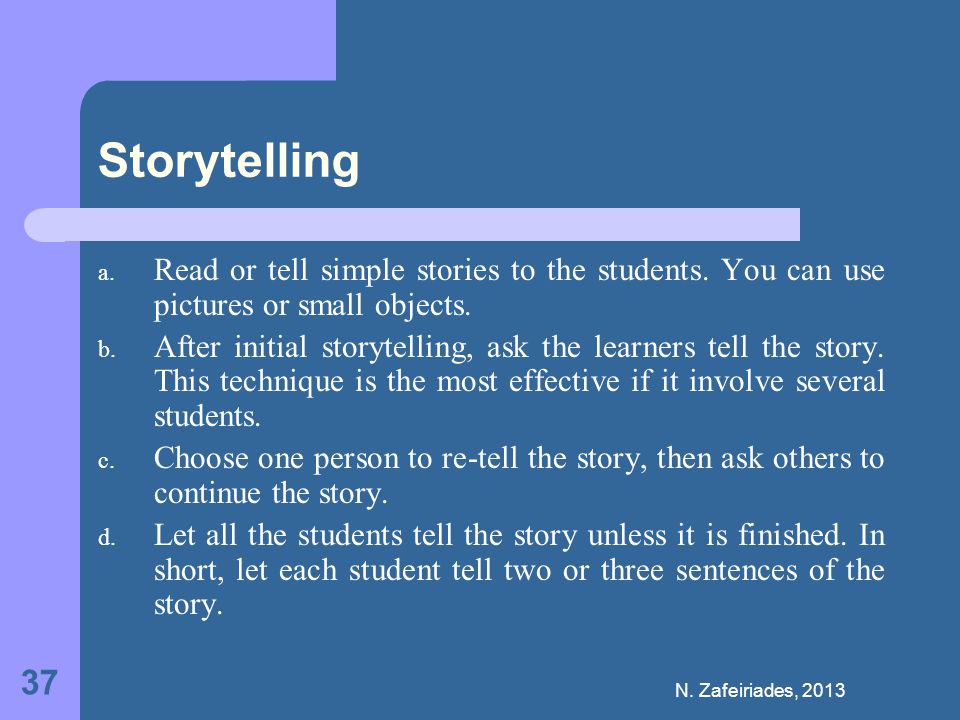 Storytelling

a. Read or tell simple stories to the students. You can use pictures or small objects.

b. After initial storytelling, ask the learners tell the story. This technique is the most effective if it involve several students.

c. Choose one person to re-tell the story, then ask others to continue the story.

d. Let all the students tell the story unless it is finished. In short, let each student tell two or three sentences of the story.

37

N. Zafeiriades, 2013